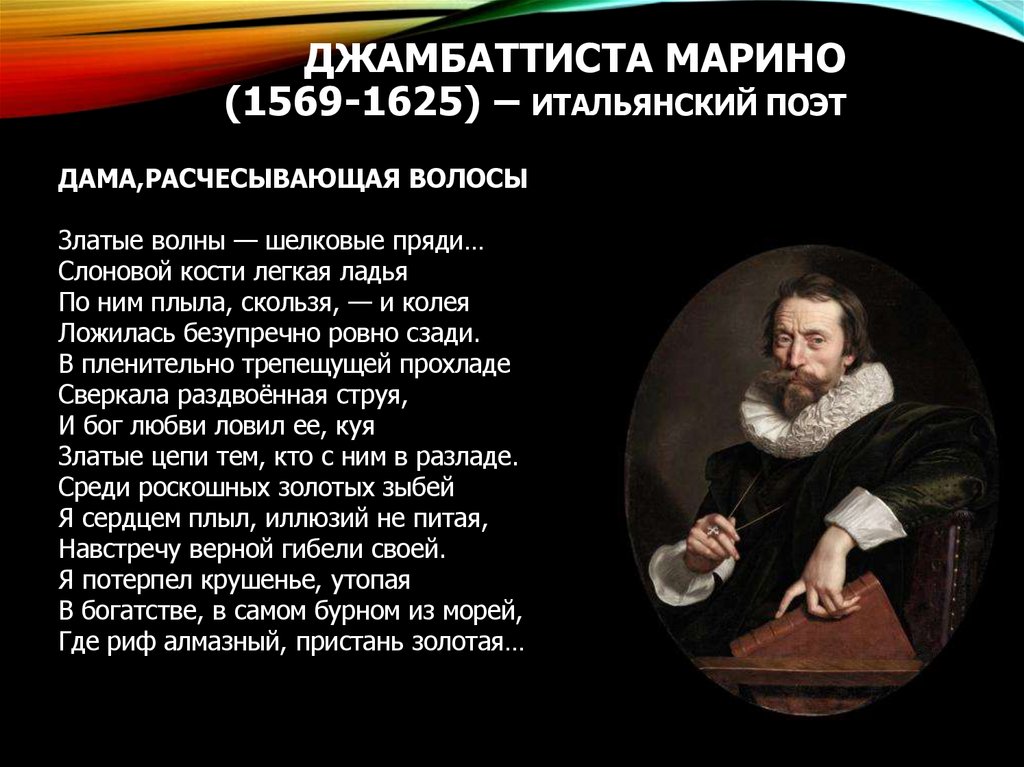 ДЖАМБАТТИСТА МАРИНО (1569-1625) – ИТАЛЬЯНСКИЙ ПОЭТ

ДАМА,РАСЧЕСЫВАЮЩАЯ ВОЛОСЫ

Златые волны — шелковые пряди…
Слоновой кости легкая ладья
По ним плыла, скользя, — и колея
Ложилась безупречно ровно сзади.
В пленительно трепещущей прохладе
Сверкала раздвоённая струя,
И бог любви ловил ее, куя
Златые цепи тем, кто с ним в разладе.
Среди роскошных золотых зыбей
Я сердцем плыл, иллюзий не питая,
Навстречу верной гибели своей.
Я потерпел крушенье, утопая
В богатстве, в самом бурном из морей,
Где риф алмазный, пристань золотая…